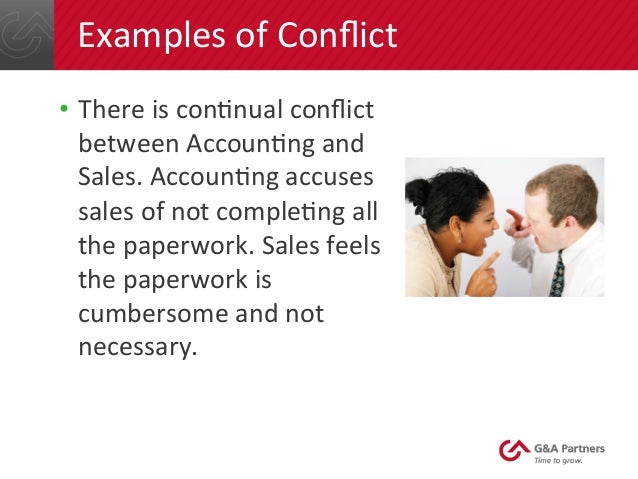 Examples of Conflict

• There is continual conflict between Accounting and Sales. Accounting accuses sales of not completing all the paperwork. Sales feels the paperwork is cumbersome and not necessary.

G&A Partners
Time to grow.